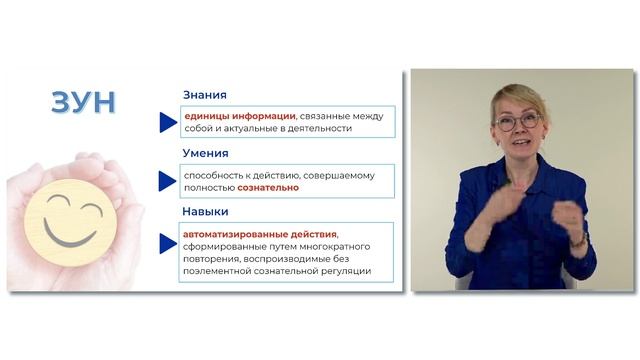 ЗУН

Знания

единицы информации, связанные между собой и актуальные в деятельности

Умения

способность к действию, совершаемому полностью сознательно

Навыки

автоматизированные действия, сформированные путем многократного повторения, воспроизводимые без поэлементной сознательной регуляции